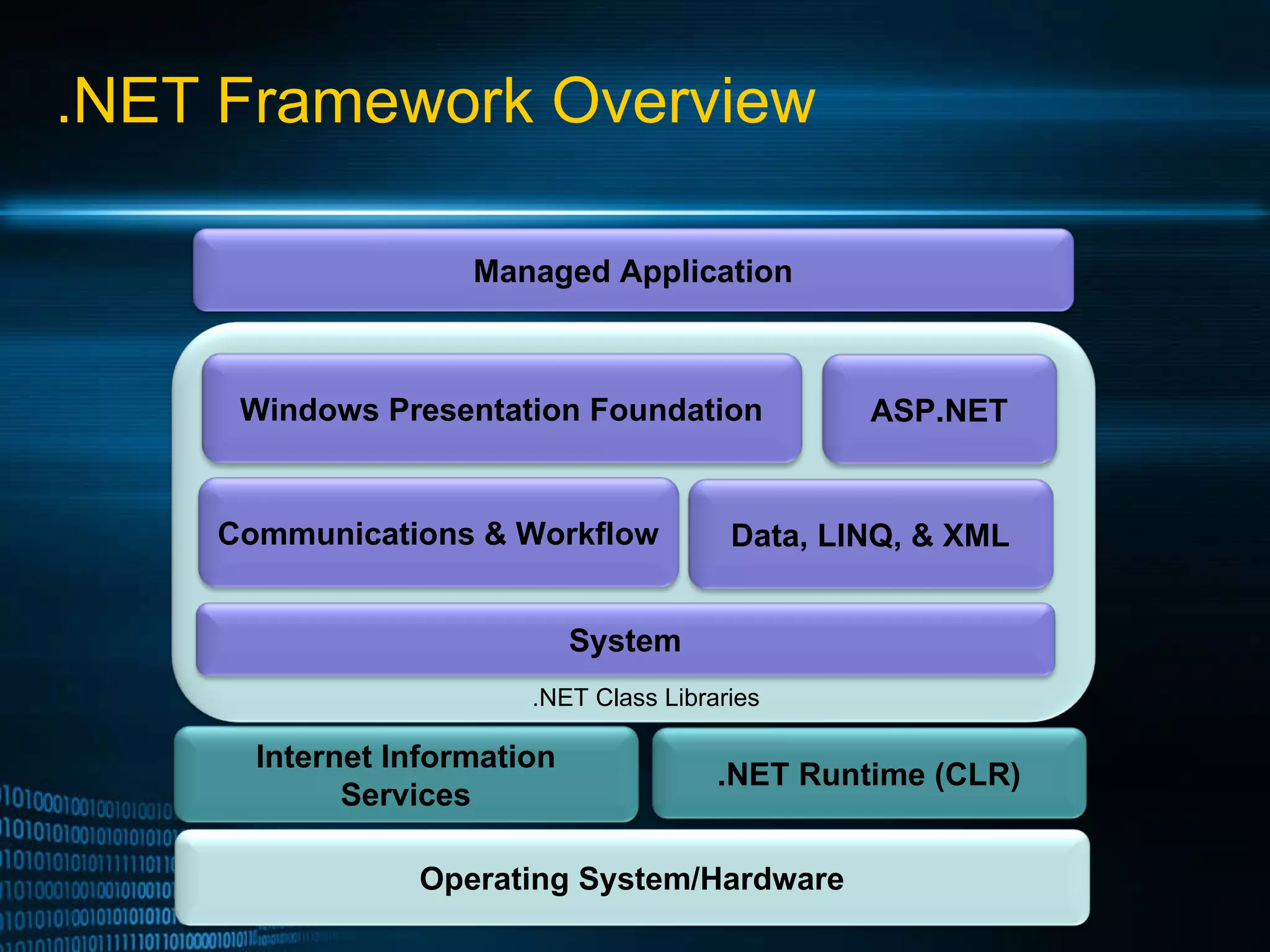 .NET Framework Overview

Managed Application

Windows Presentation Foundation

ASP.NET

Communications & Workflow

Data, LINQ, & XML

System

.NET Class Libraries

Internet Information Services

.NET Runtime (CLR)

Operating System/Hardware